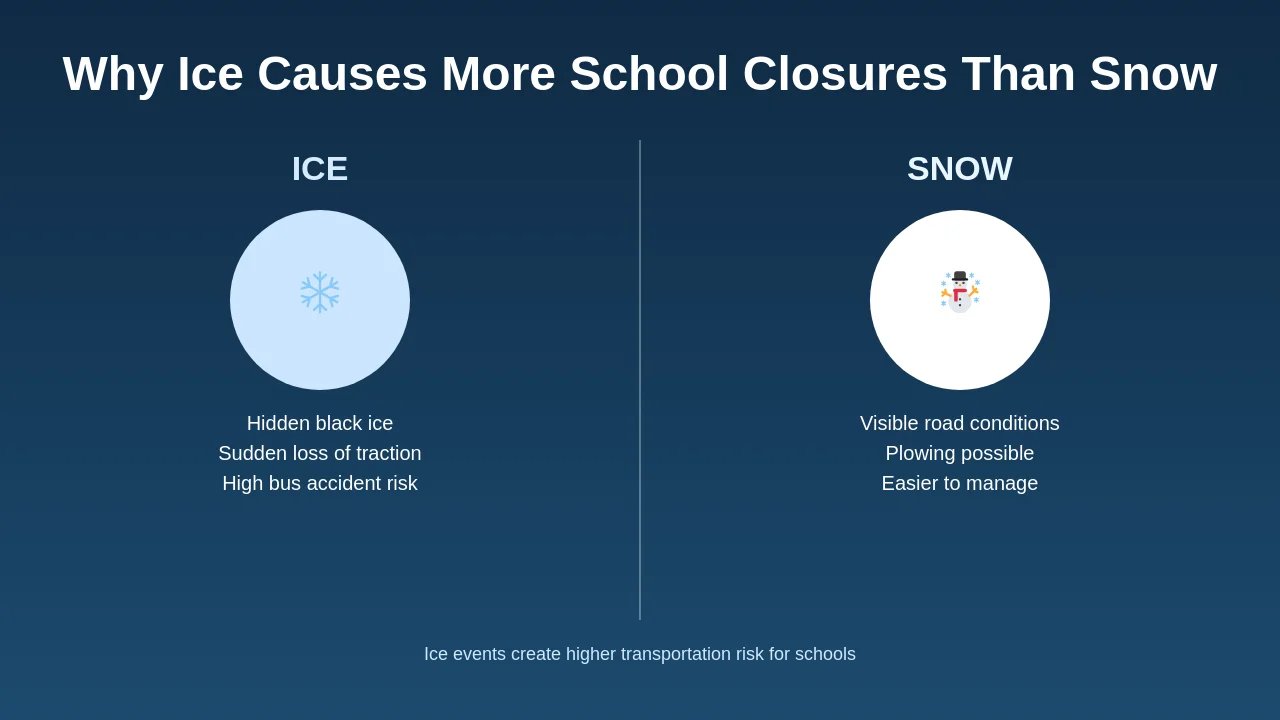 Why Ice Causes More School Closures Than Snow

ICE

Hidden black ice
Sudden loss of traction
High bus accident risk

SNOW

Visible road conditions
Plowing possible
Easier to manage

Ice events create higher transportation risk for schools